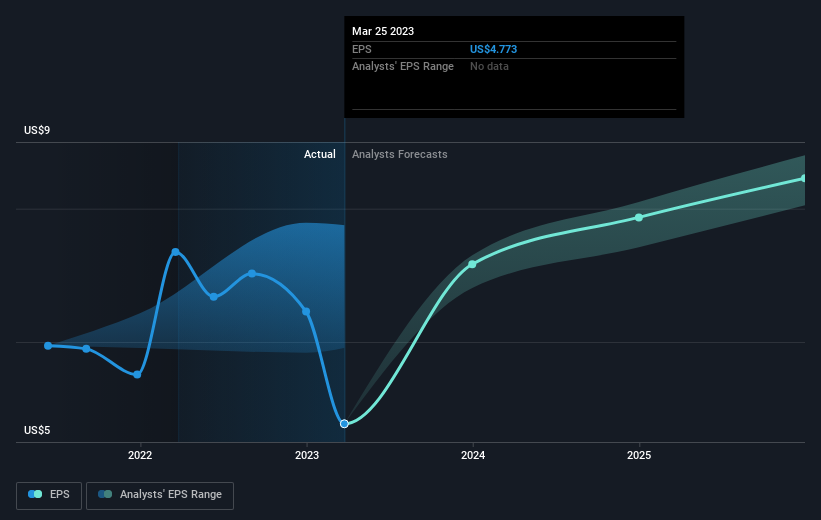 Mar 25 2023
EPS US$4.773
Analysts' EPS Range No data

US$9

Actual Analysts Forecasts

US$5

2022 2023 2024 2025

EPS Analysts' EPS Range